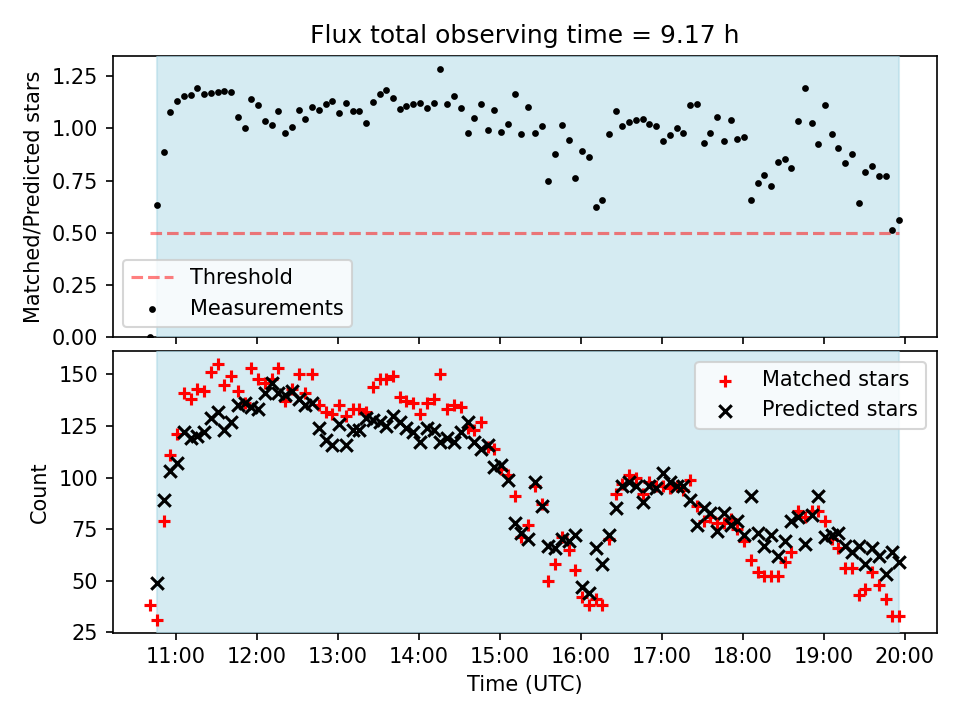 Flux total observing time = 9.17 h

Matched/Predicted stars

1.25
1.00
0.75
0.50
0.25
0.00

Threshold
Measurements

Count

150
125
100
75
50
25

Matched stars
Predicted stars

11:00
12:00
13:00
14:00
15:00
16:00
17:00
18:00
19:00
20:00

Time (UTC)